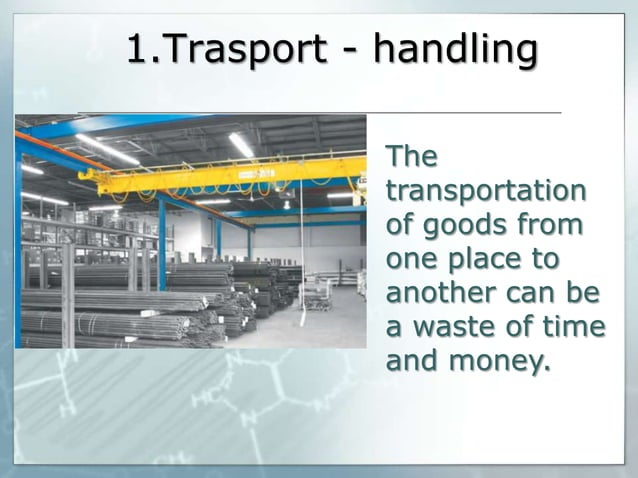 1.Trasport - handling

The transportation of goods from one place to another can be a waste of time and money.